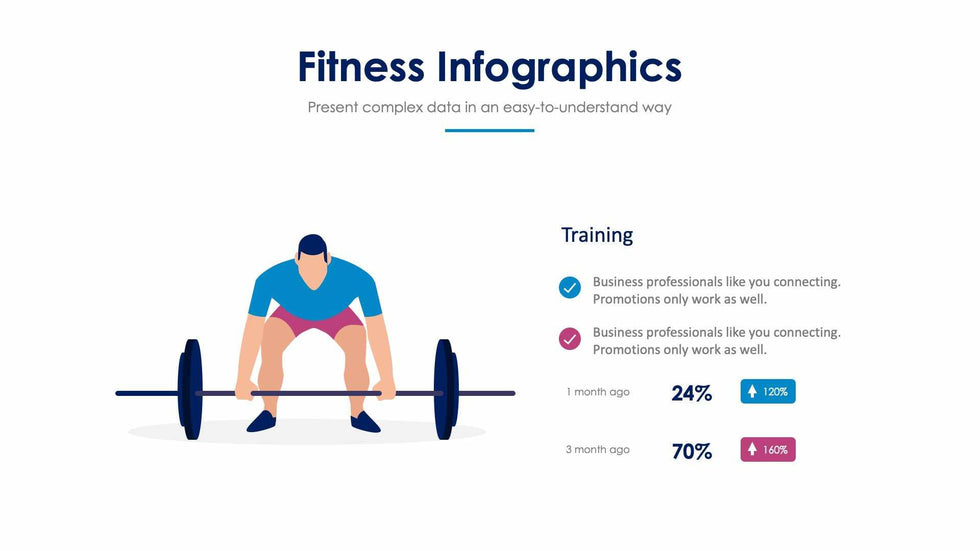 Fitness Infographics

Present complex data in an easy-to-understand way

Training

Business professionals like you connecting. Promotions only work as well.

Business professionals like you connecting. Promotions only work as well.

1 month ago 24% 120%

3 month ago 70% 160%